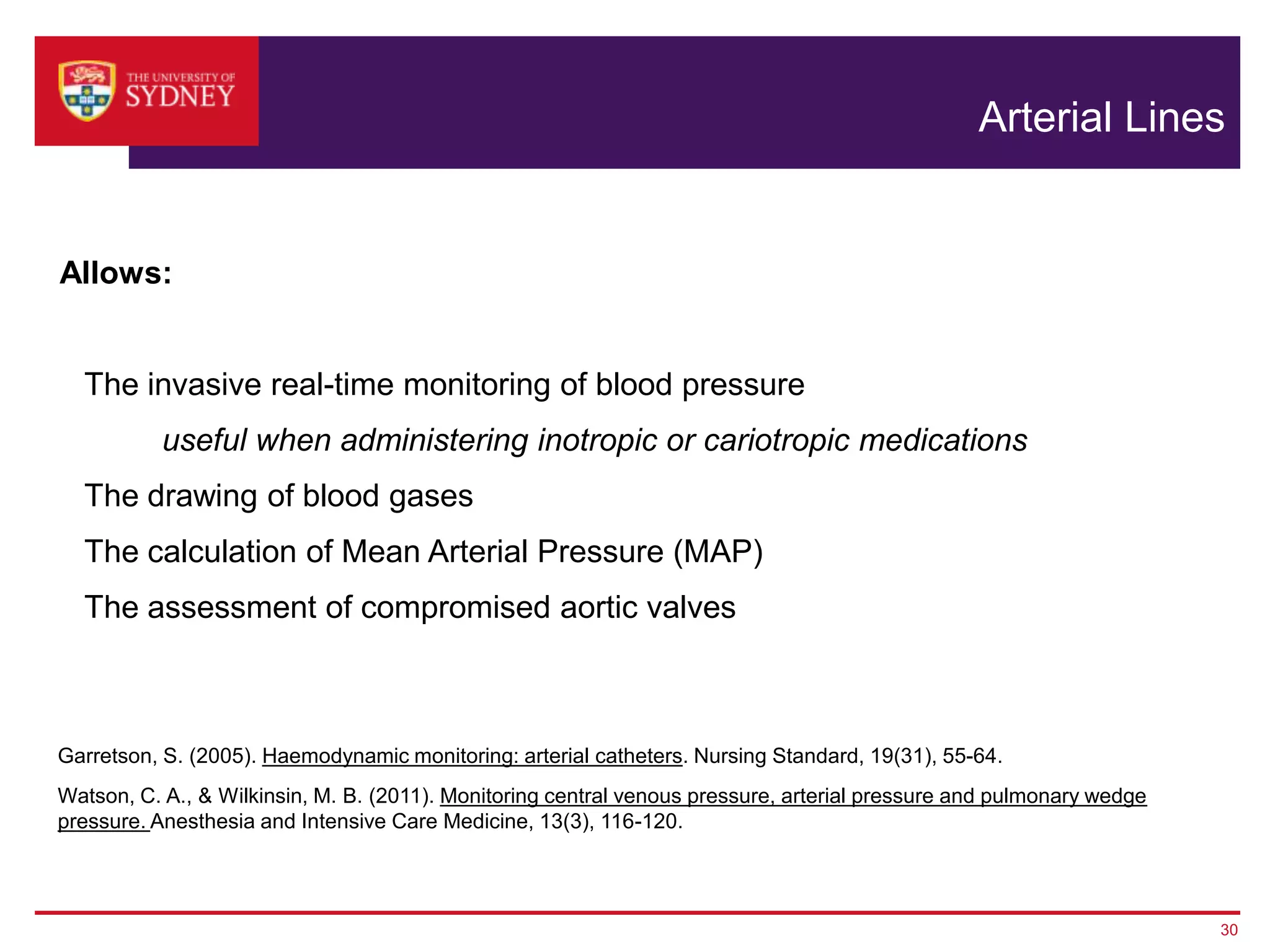 THE UNIVERSITY OF SYDNEY

Arterial Lines

Allows:

The invasive real-time monitoring of blood pressure

useful when administering inotropic or cariotropic medications

The drawing of blood gases

The calculation of Mean Arterial Pressure (MAP)

The assessment of compromised aortic valves

Garretson, S. (2005). Haemodynamic monitoring: arterial catheters. Nursing Standard, 19(31), 55-64.

Watson, C. A., & Wilkinsin, M. B. (2011). Monitoring central venous pressure, arterial pressure and pulmonary wedge pressure. Anesthesia and Intensive Care Medicine, 13(3), 116-120.

30